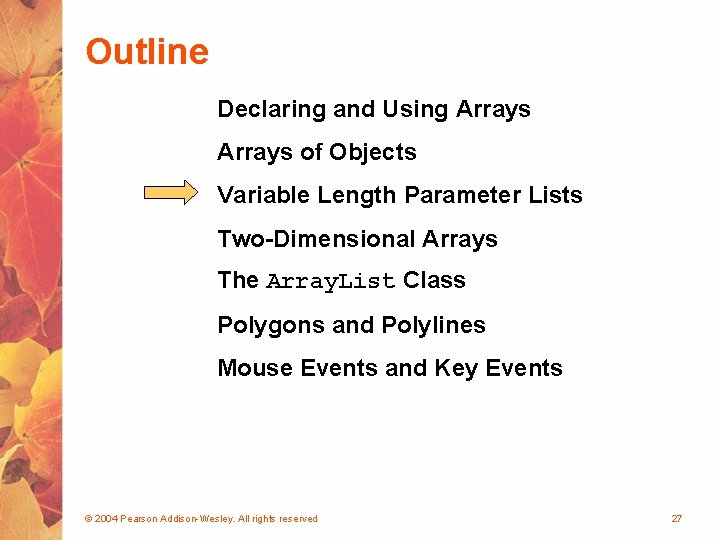 Outline

Declaring and Using Arrays

Arrays of Objects

Variable Length Parameter Lists

Two-Dimensional Arrays

The ArrayList Class

Polygons and Polylines

Mouse Events and Key Events

© 2004 Pearson Addison-Wesley. All rights reserved

27